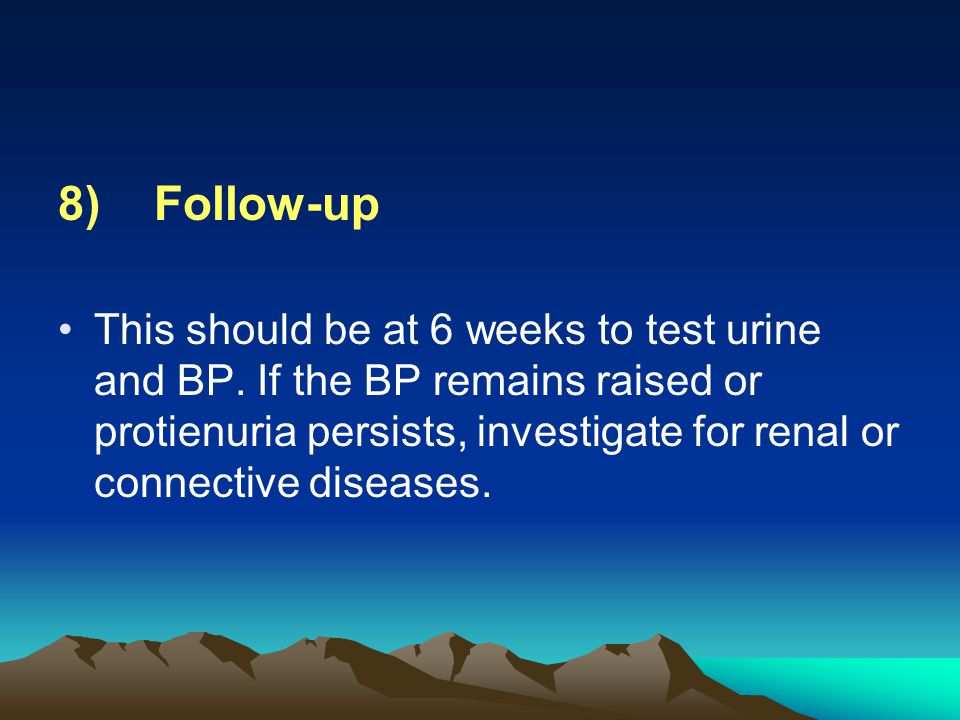 8) Follow-up

• This should be at 6 weeks to test urine and BP. If the BP remains raised or protienuria persists, investigate for renal or connective diseases.